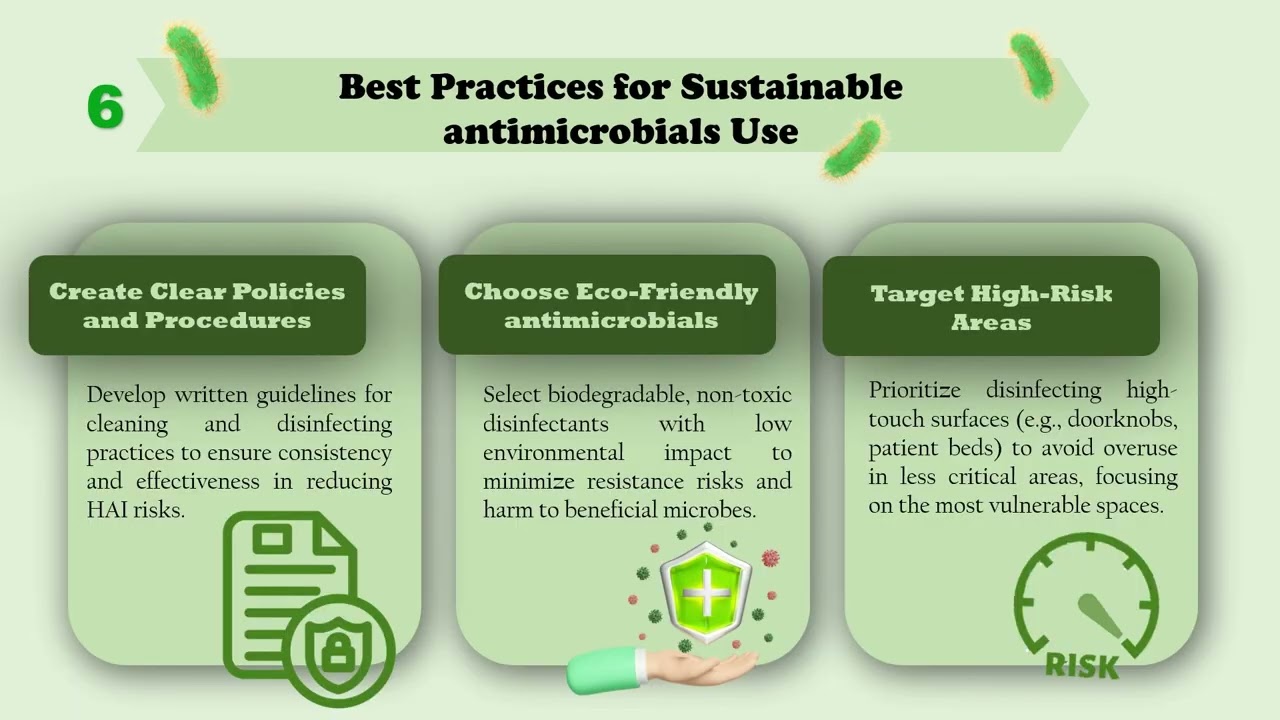 6

Best Practices for Sustainable antimicrobials Use

Create Clear Policies and Procedures

Develop written guidelines for cleaning and disinfecting practices to ensure consistency and effectiveness in reducing HAI risks.

Choose Eco-Friendly antimicrobials

Select biodegradable, non-toxic disinfectants with low environmental impact to minimize resistance risks and harm to beneficial microbes.

Target High-Risk Areas

Prioritize disinfecting high-touch surfaces (e.g., doorknobs, patient beds) to avoid overuse in less critical areas, focusing on the most vulnerable spaces.

RISK